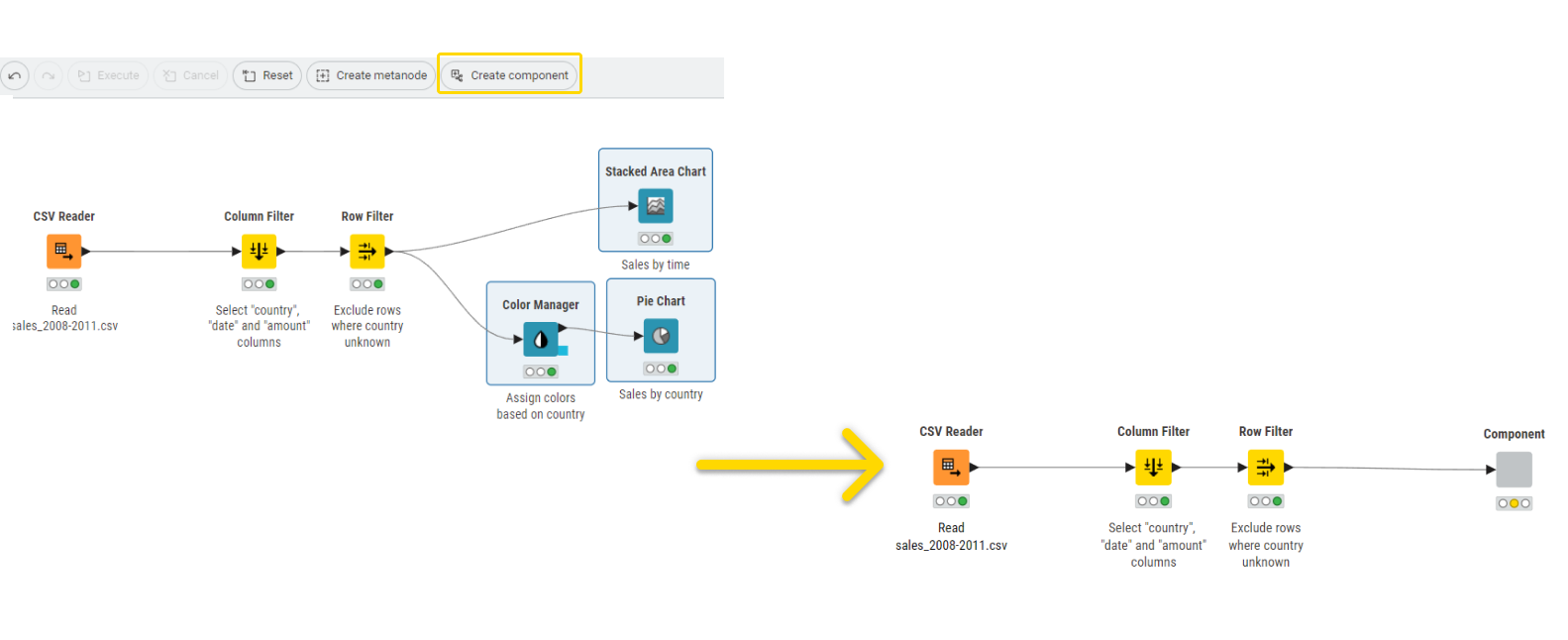 Execute Cancel Reset Create metanode Create component

CSV Reader
Read
sales_2008-2011.csv

Column Filter
Select "country", "date" and "amount" columns

Row Filter
Exclude rows where country unknown

Stacked Area Chart
Sales by time

Color Manager
Assign colors based on country

Pie Chart
Sales by country

CSV Reader
Read
sales_2008-2011.csv

Column Filter
Select "country", "date" and "amount" columns

Row Filter
Exclude rows where country unknown

Component